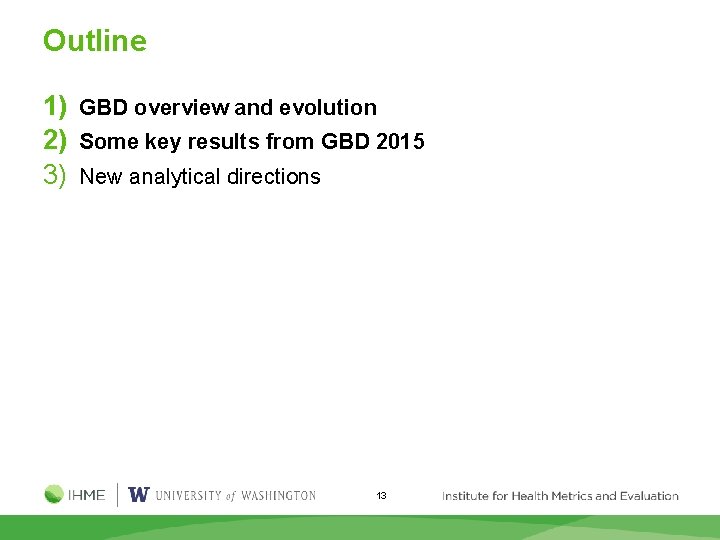 Outline

1) GBD overview and evolution
2) Some key results from GBD 2015
3) New analytical directions

IHME | W UNIVERSITY of WASHINGTON 13 Institute for Health Metrics and Evaluation